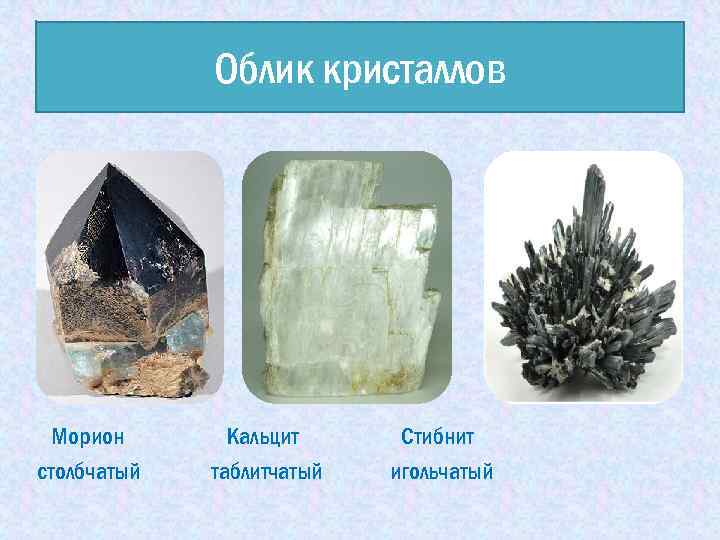 Облик кристаллов

Морион
столбчатый

Кальцит
таблитчатый

Стибнит
игольчатый